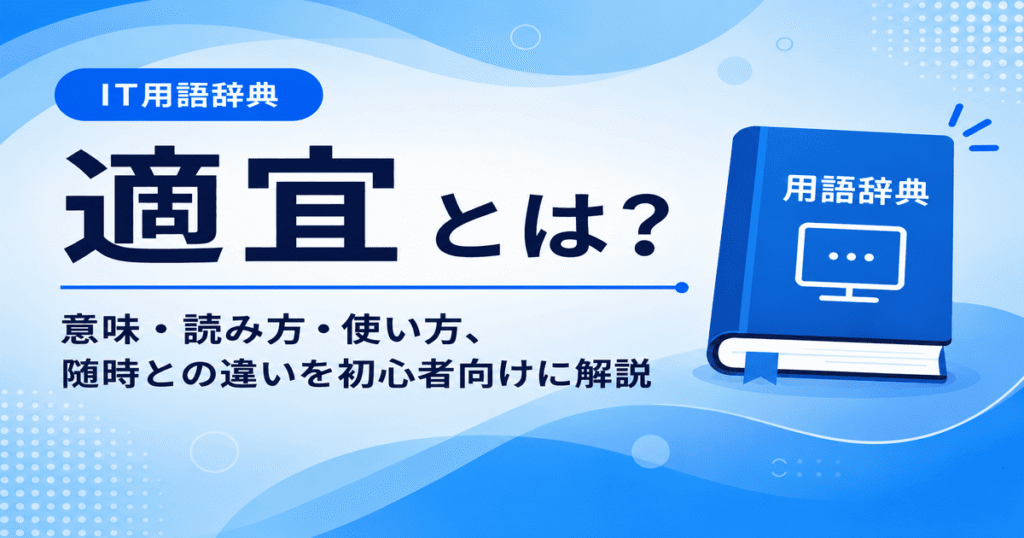 IT用語辞典

適宜とは?

意味・読み方・使い方、
随時との違いを初心者向けに解説

用語辞典